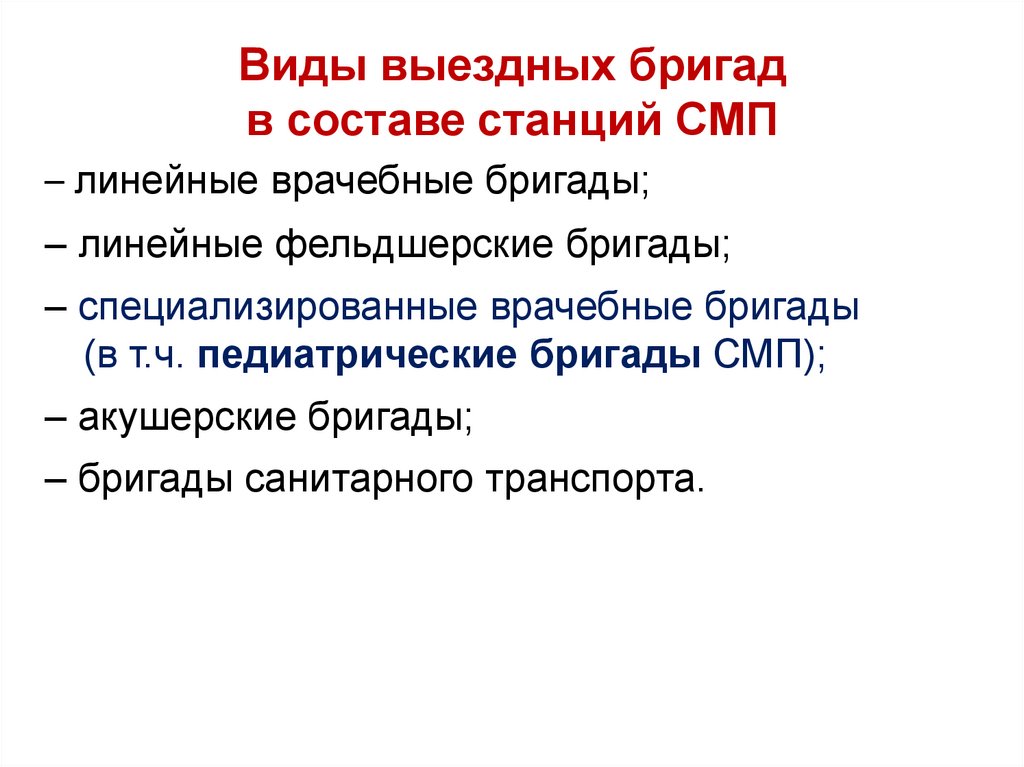 Виды выездных бригад в составе станций СМП

– линейные врачебные бригады;

– линейные фельдшерские бригады;

– специализированные врачебные бригады (в т.ч. педиатрические бригады СМП);

– акушерские бригады;

– бригады санитарного транспорта.